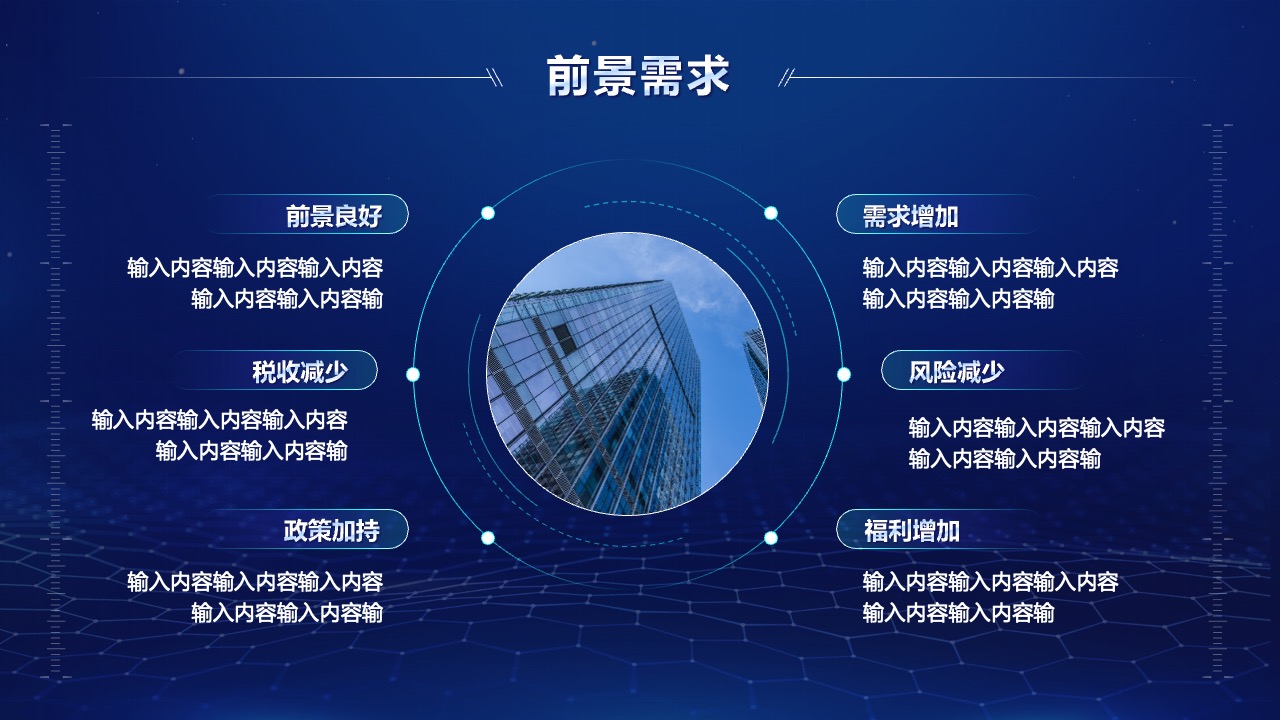 前景需求

前景良好

输入内容输入内容输入内容
输入内容输入内容输

税收减少

输入内容输入内容输入内容
输入内容输入内容输

政策加持

输入内容输入内容输入内容
输入内容输入内容输

需求增加

输入内容输入内容输入内容
输入内容输入内容输

风险减少

输入内容输入内容输入内容
输入内容输入内容输

福利增加

输入内容输入内容输入内容
输入内容输入内容输